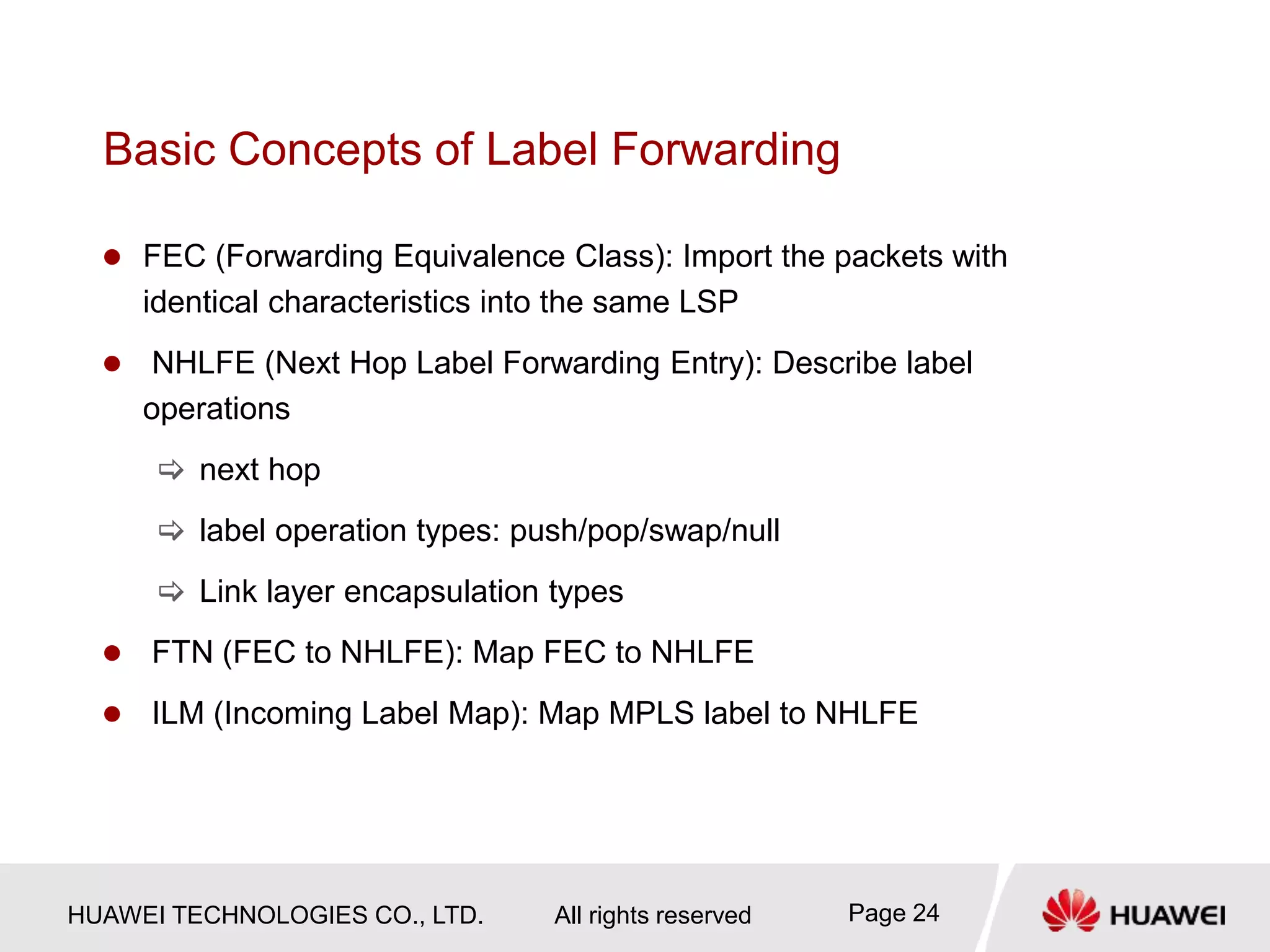 Basic Concepts of Label Forwarding

● FEC (Forwarding Equivalence Class): Import the packets with identical characteristics into the same LSP

● NHLFE (Next Hop Label Forwarding Entry): Describe label operations

⇨ next hop

⇨ label operation types: push/pop/swap/null

⇨ Link layer encapsulation types

● FTN (FEC to NHLFE): Map FEC to NHLFE

● ILM (Incoming Label Map): Map MPLS label to NHLFE

HUAWEI TECHNOLOGIES CO., LTD. All rights reserved Page 24

HUAWEI